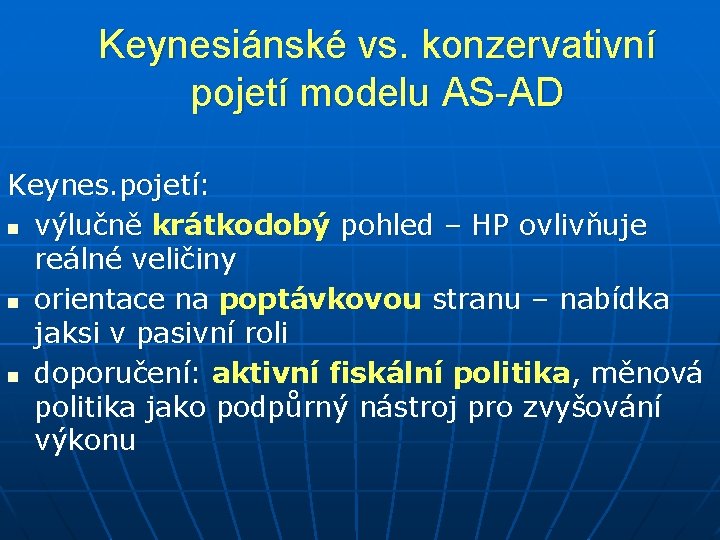 Keynesiánské vs. konzervativní pojetí modelu AS-AD

Keynes.pojetí:
- výlučně krátkodobý pohled – HP ovlivňuje reálné veličiny
- orientace na poptávkovou stranu – nabídka jaksi v pasivní roli
- doporučení: aktivní fiskální politika, měnová politika jako podpůrný nástroj pro zvyšování výkonu